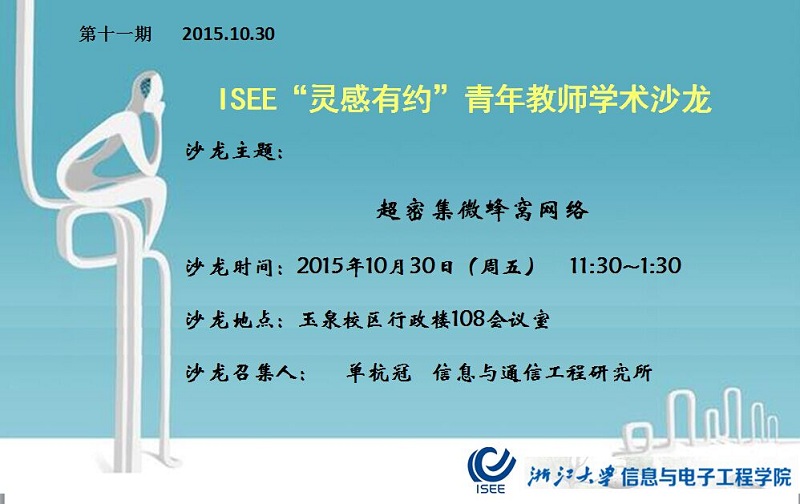 第十一期　2015.10.30

ISEE“灵感有约”青年教师学术沙龙

沙龙主题：

超密集微蜂窝网络

沙龙时间：2015年10月30日（周五）　11:30~1:30

沙龙地点：玉泉校区行政楼108会议室

沙龙召集人：　单杭冠　信息与通信工程研究所

ISEE

浙江大学 信息与电子工程学院